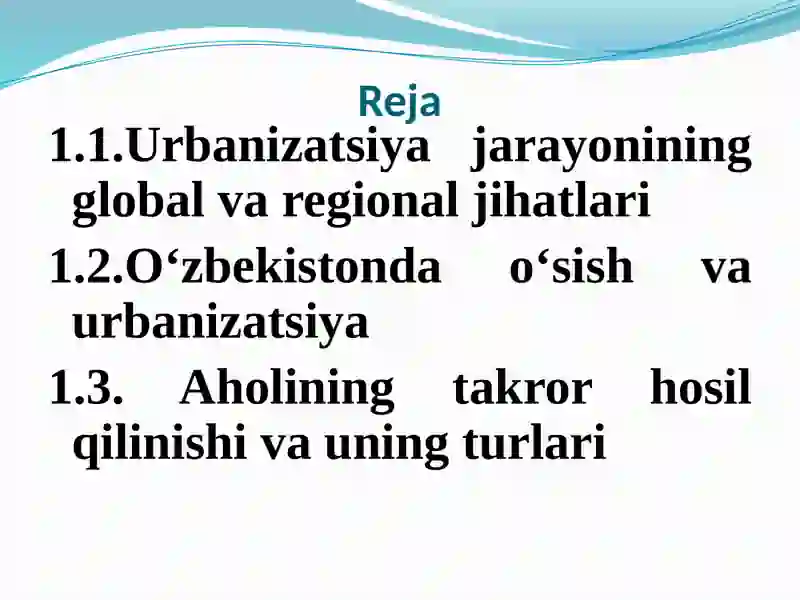 Reja

1.1.Urbanizatsiya jarayonining global va regional jihatlari

1.2.O‘zbekistonda o‘sish va urbanizatsiya

1.3. Aholining takror hosil qilinishi va uning turlari